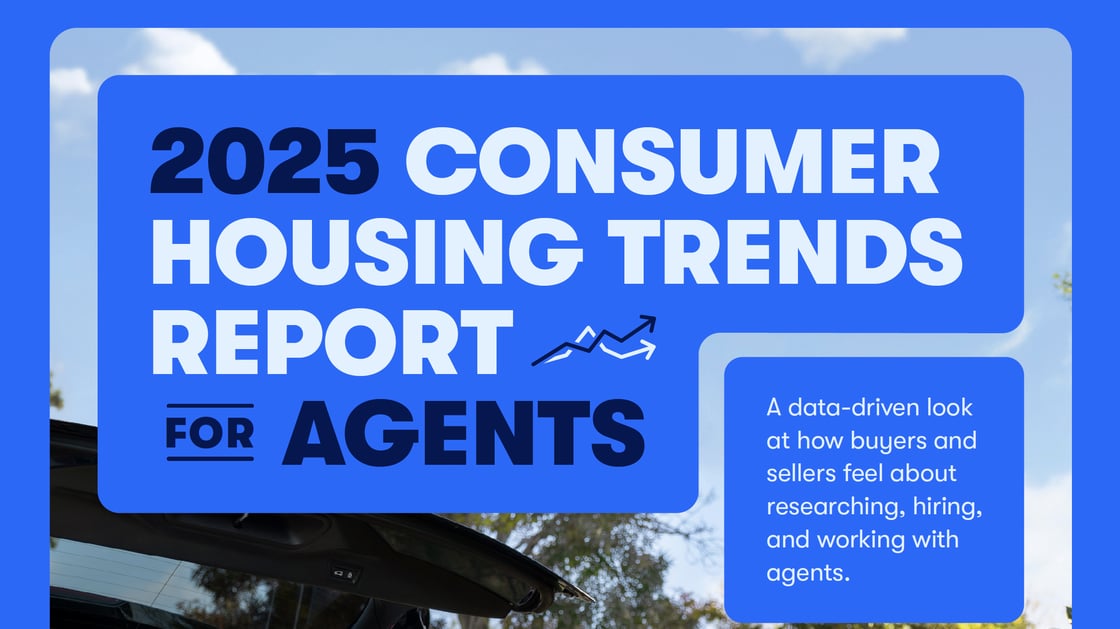 2025 CONSUMER HOUSING TRENDS REPORT

FOR AGENTS

A data-driven look at how buyers and sellers feel about researching, hiring, and working with agents.